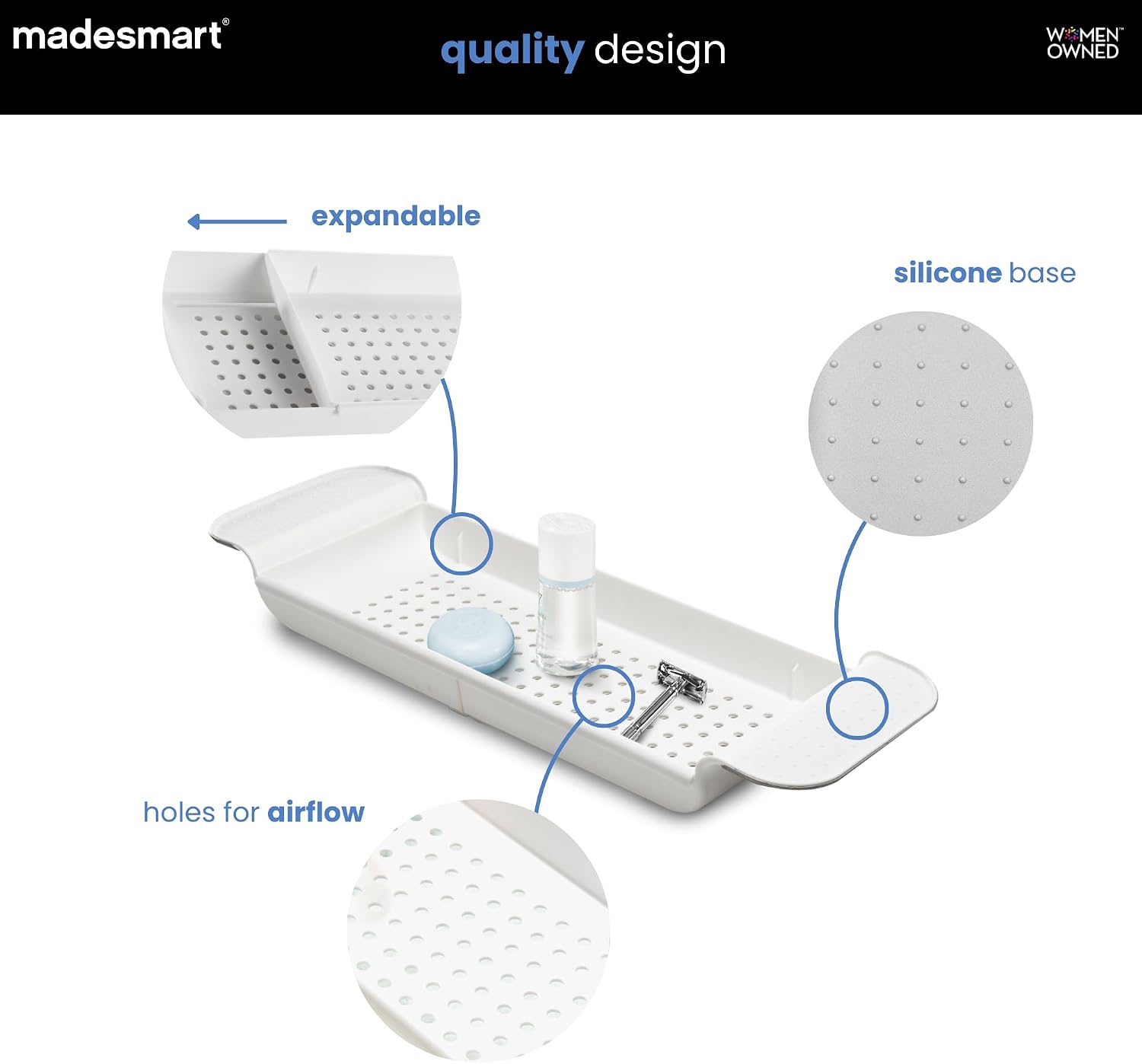 madesmart®

quality design

WOMEN™ OWNED

expandable

silicone base

holes for airflow